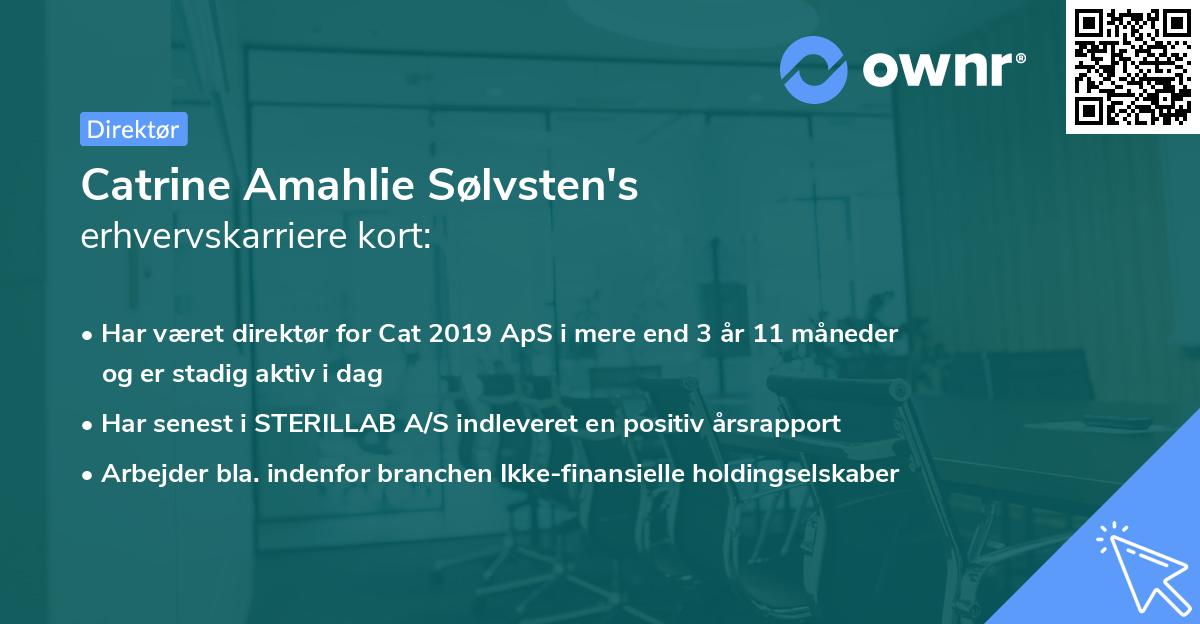 ownr®

Direktør

Catrine Amahlie Sølvsten's erhvervskarriere kort:

• Har været direktør for Cat 2019 ApS i mere end 3 år 11 måneder og er stadig aktiv i dag
• Har senest i STERILLAB A/S indleveret en positiv årsrapport
• Arbejder bla. indenfor branchen Ikke-finansielle holdingselskaber